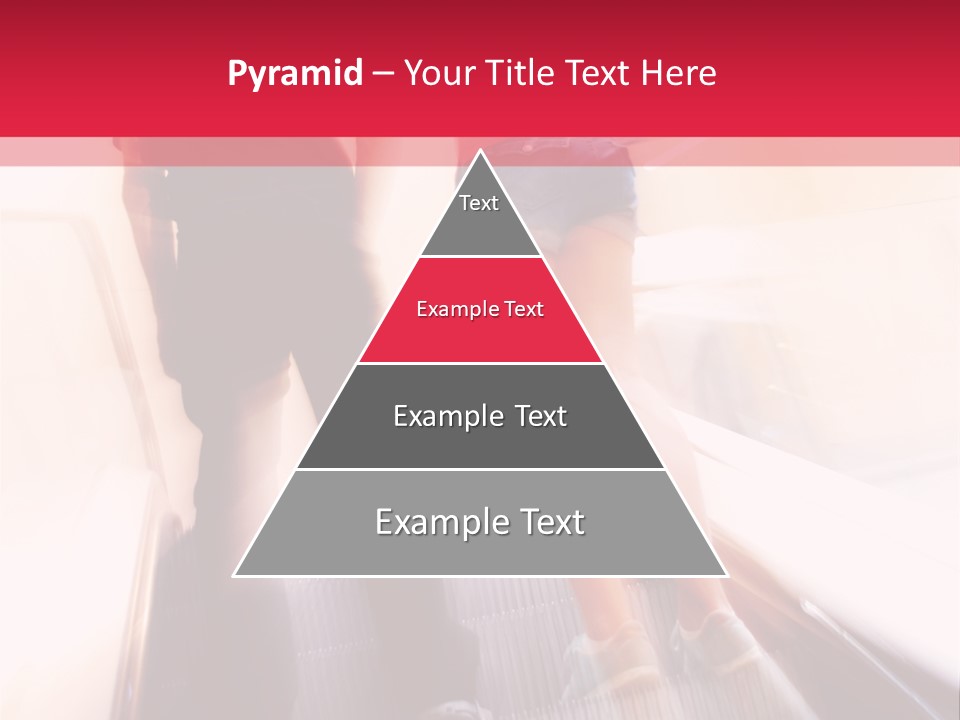 Pyramid – Your Title Text Here

Text

Example Text

Example Text

Example Text